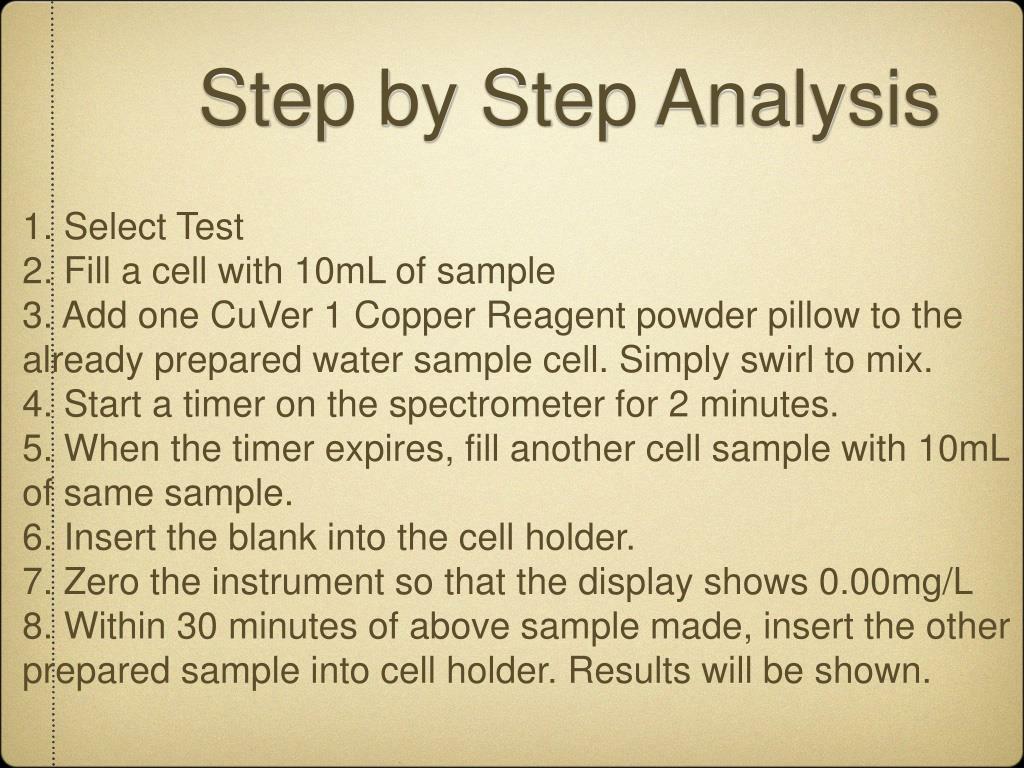 Step by Step Analysis

1. Select Test
2. Fill a cell with 10mL of sample
3. Add one CuVer 1 Copper Reagent powder pillow to the already prepared water sample cell. Simply swirl to mix.
4. Start a timer on the spectrometer for 2 minutes.
5. When the timer expires, fill another cell sample with 10mL of same sample.
6. Insert the blank into the cell holder.
7. Zero the instrument so that the display shows 0.00mg/L
8. Within 30 minutes of above sample made, insert the other prepared sample into cell holder. Results will be shown.